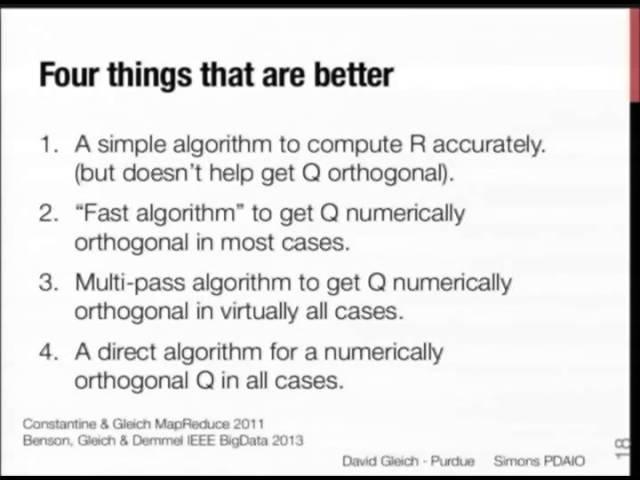 Four things that are better

1. A simple algorithm to compute R accurately. (but doesn't help get Q orthogonal).
2. "Fast algorithm" to get Q numerically orthogonal in most cases.
3. Multi-pass algorithm to get Q numerically orthogonal in virtually all cases.
4. A direct algorithm for a numerically orthogonal Q in all cases.

Constantine & Gleich MapReduce 2011
Benson, Gleich & Demmel IEEE BigData 2013

David Gleich · Purdue Simons PDAIO

18